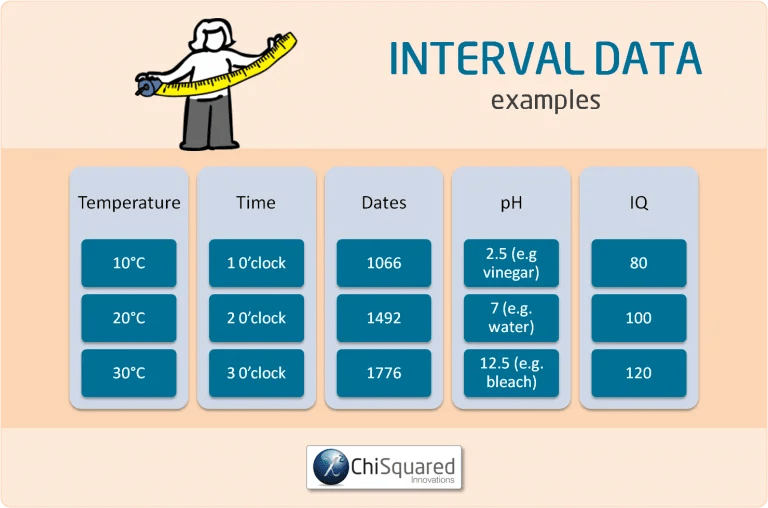 INTERVAL DATA
examples

| Temperature | Time | Dates | pH | IQ |
|---|---|---|---|---|
| 10°C | 1 0'clock | 1066 | 2.5 (e.g vinegar) | 80 |
| 20°C | 2 0'clock | 1492 | 7 (e.g. water) | 100 |
| 30°C | 3 0'clock | 1776 | 12.5 (e.g. bleach) | 120 |

$\chi^2$ ChiSquared Innovations